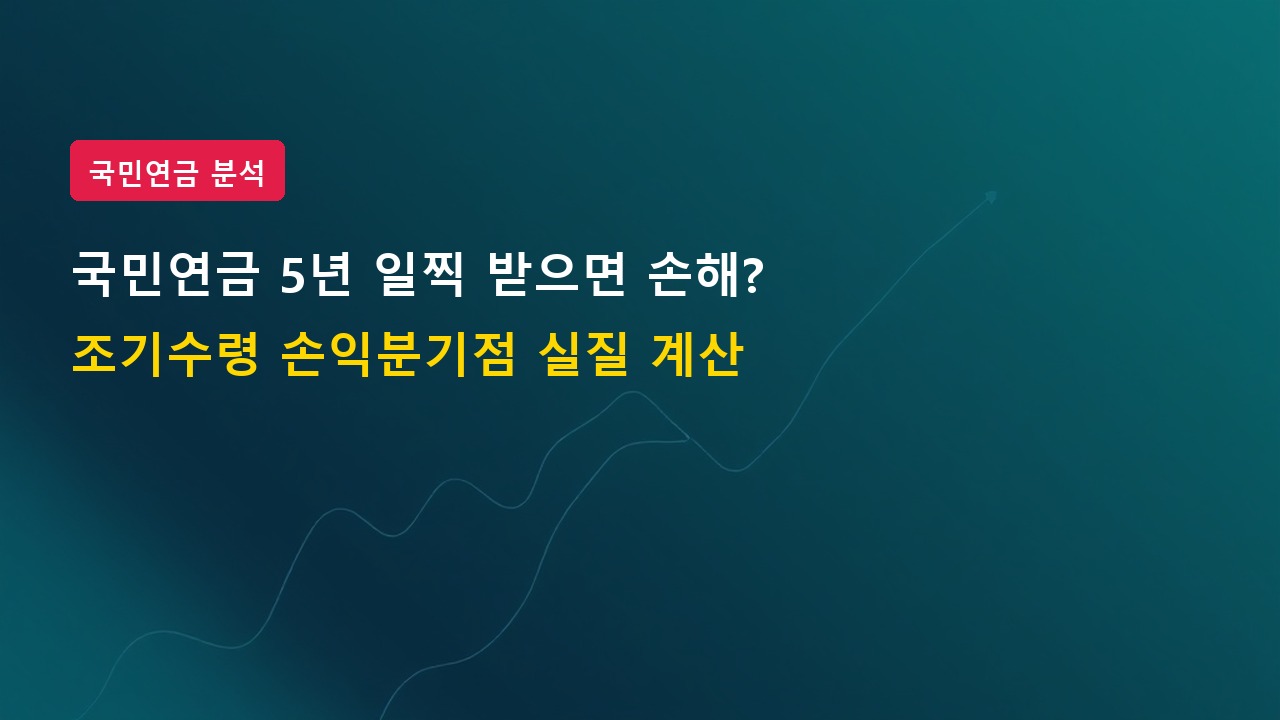 국민연금 분석

국민연금 5년 일찍 받으면 손해?
조기수령 손익분기점 실질 계산